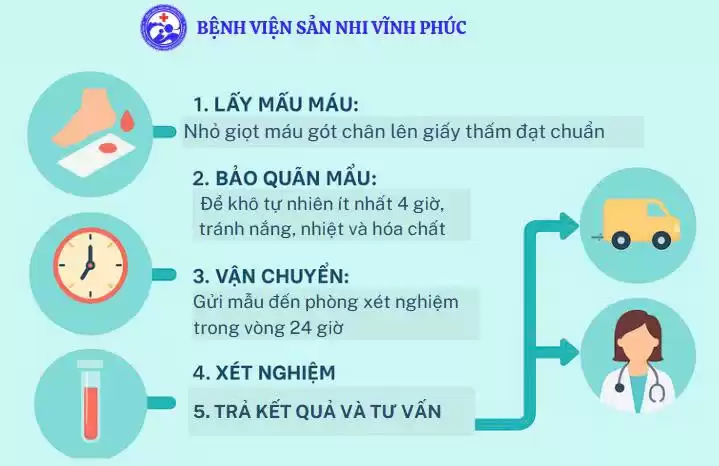 BỆNH VIỆN SẢN NHI VĨNH PHÚC

1. LẤY MẪU MÁU:
Nhỏ giọt máu gót chân lên giấy thấm đạt chuẩn

2. BẢO QUẢN MẪU:
Để khô tự nhiên ít nhất 4 giờ, tránh nắng, nhiệt và hóa chất

3. VẬN CHUYỂN:
Gửi mẫu đến phòng xét nghiệm trong vòng 24 giờ

4. XÉT NGHIỆM

5. TRẢ KẾT QUẢ VÀ TƯ VẤN